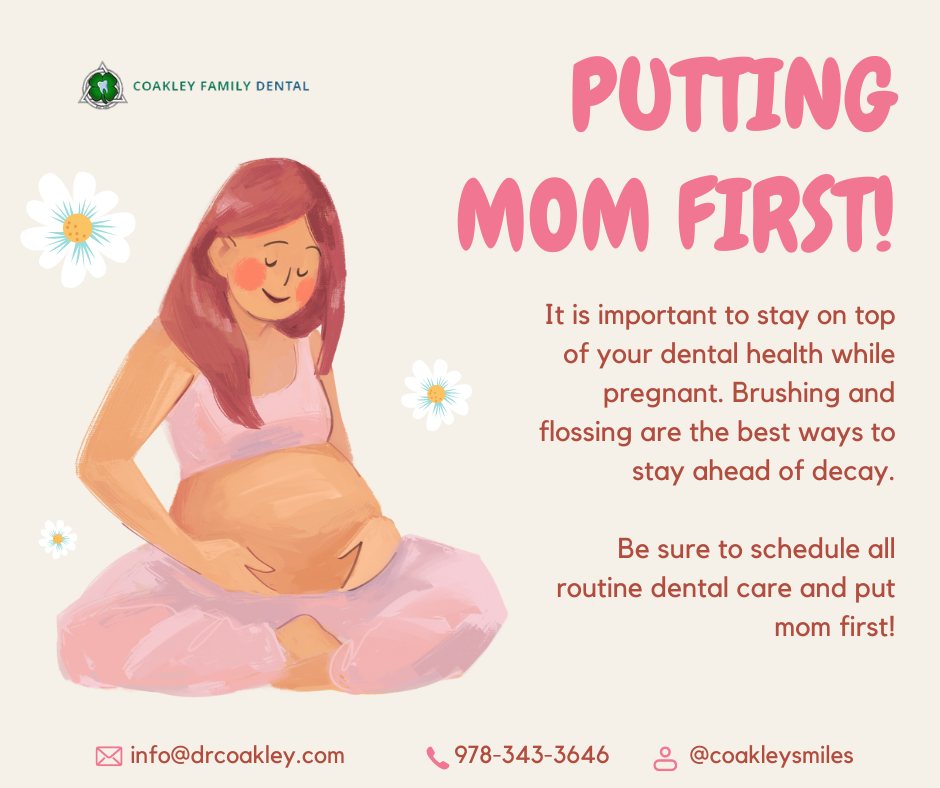 COAKLEY FAMILY DENTAL

PUTTING MOM FIRST!

It is important to stay on top of your dental health while pregnant. Brushing and flossing are the best ways to stay ahead of decay.

Be sure to schedule all routine dental care and put mom first!

info@drcoakley.com 978-343-3646 @coakleysmiles